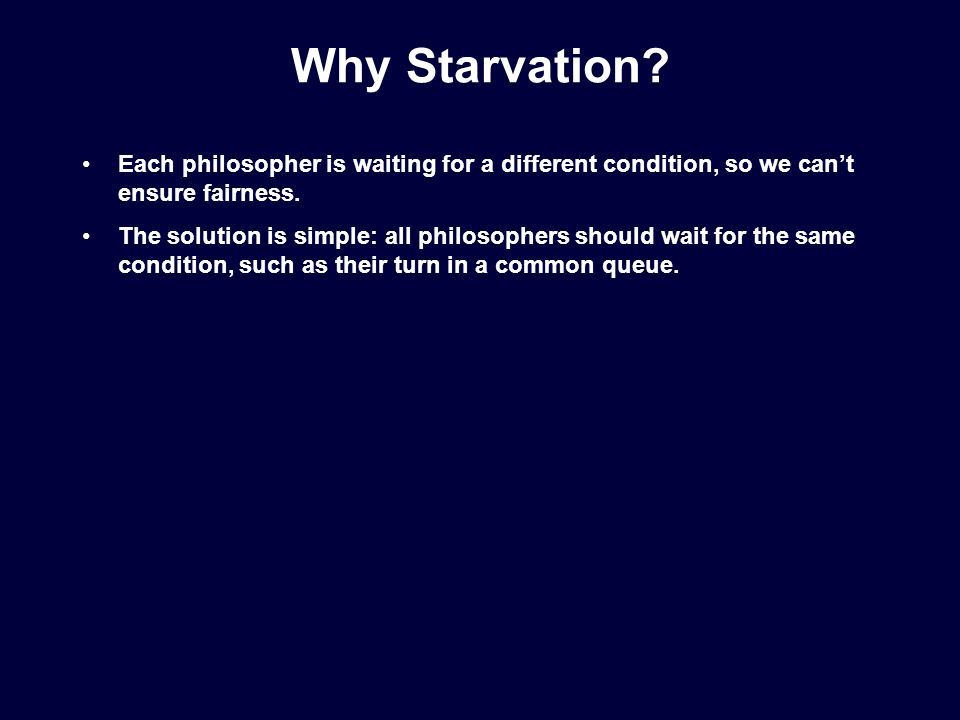 Why Starvation?

• Each philosopher is waiting for a different condition, so we can’t ensure fairness.

• The solution is simple: all philosophers should wait for the same condition, such as their turn in a common queue.